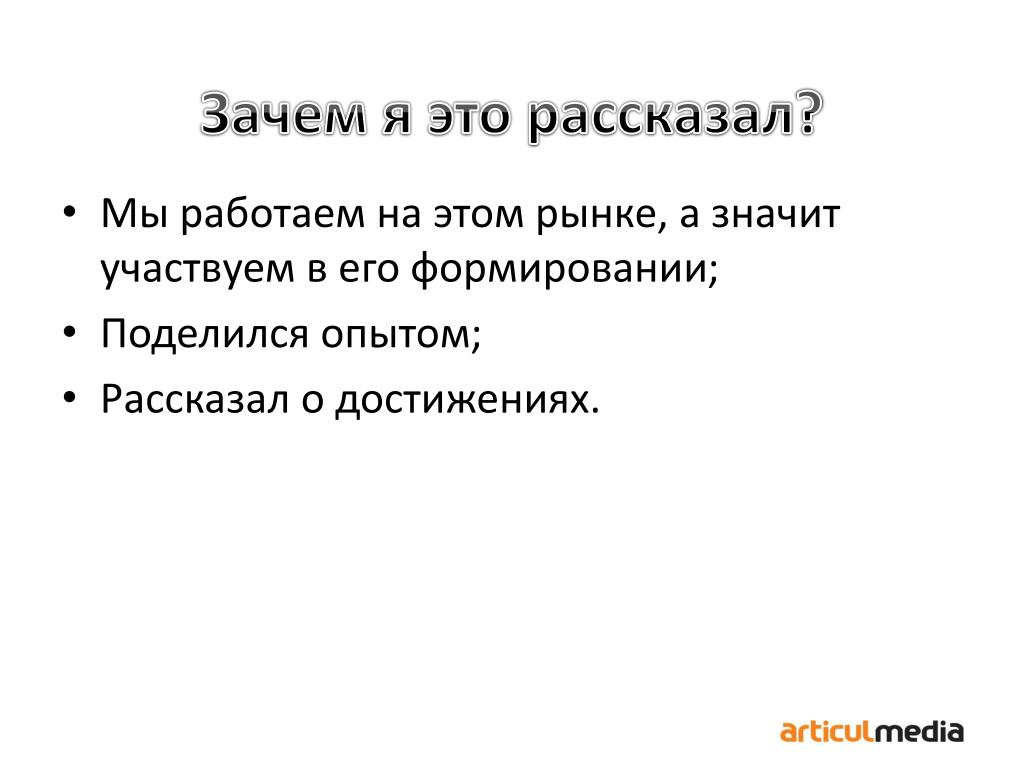 Зачем я это рассказал?

• Мы работаем на этом рынке, а значит участвуем в его формировании;
• Поделился опытом;
• Рассказал о достижениях.

articulmedia